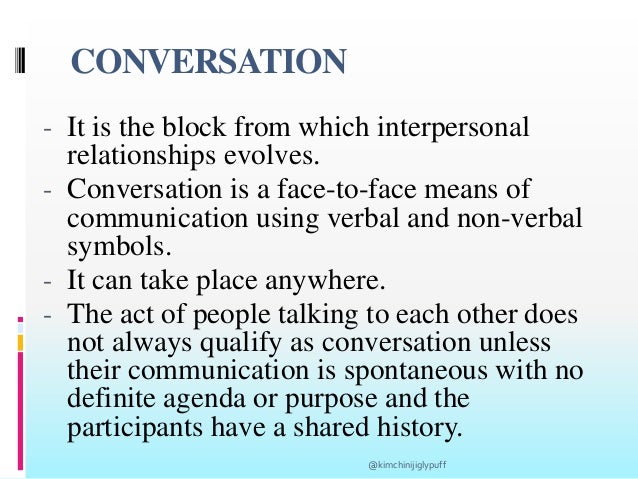 CONVERSATION

- It is the block from which interpersonal relationships evolves.
- Conversation is a face-to-face means of communication using verbal and non-verbal symbols.
- It can take place anywhere.
- The act of people talking to each other does not always qualify as conversation unless their communication is spontaneous with no definite agenda or purpose and the participants have a shared history.

@kimchinijiglypuff